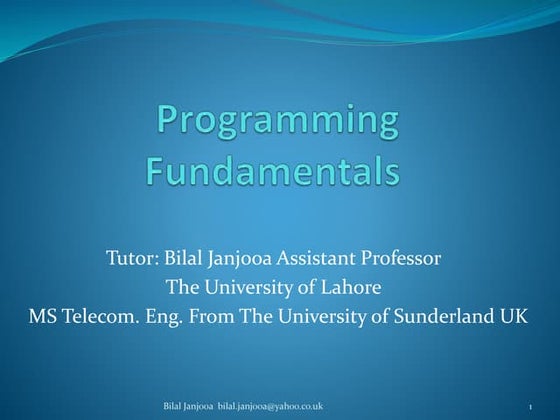 Programming Fundamentals

Tutor: Bilal Janjooa Assistant Professor
The University of Lahore
MS Telecom. Eng. From The University of Sunderland UK

Bilal Janjooa bilal.janjooa@yahoo.co.uk

1